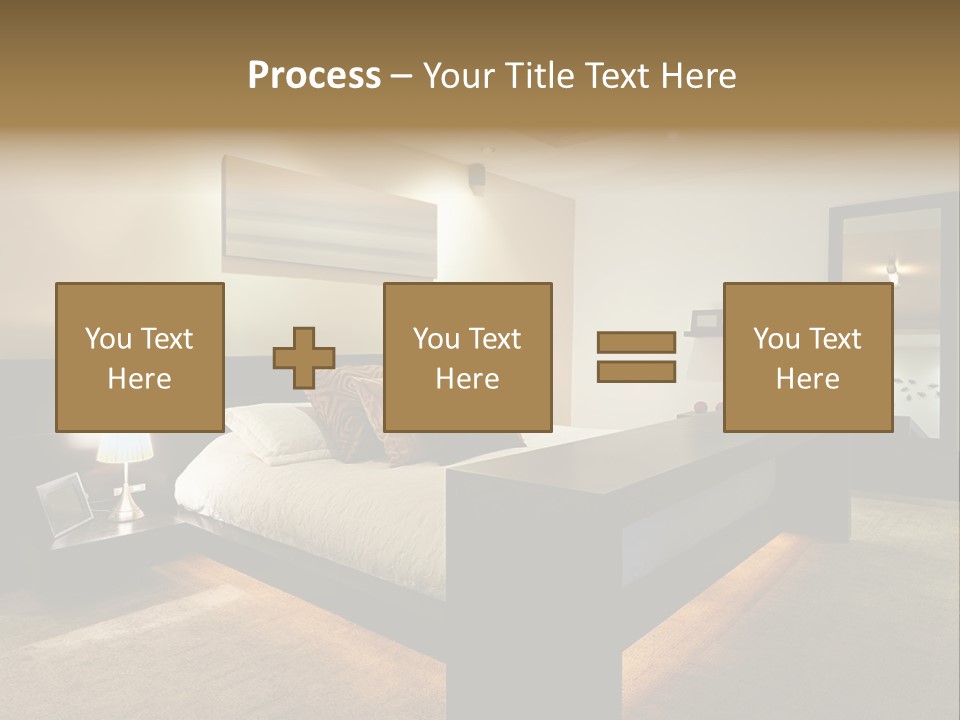 Process – Your Title Text Here

You Text Here

You Text Here

You Text Here